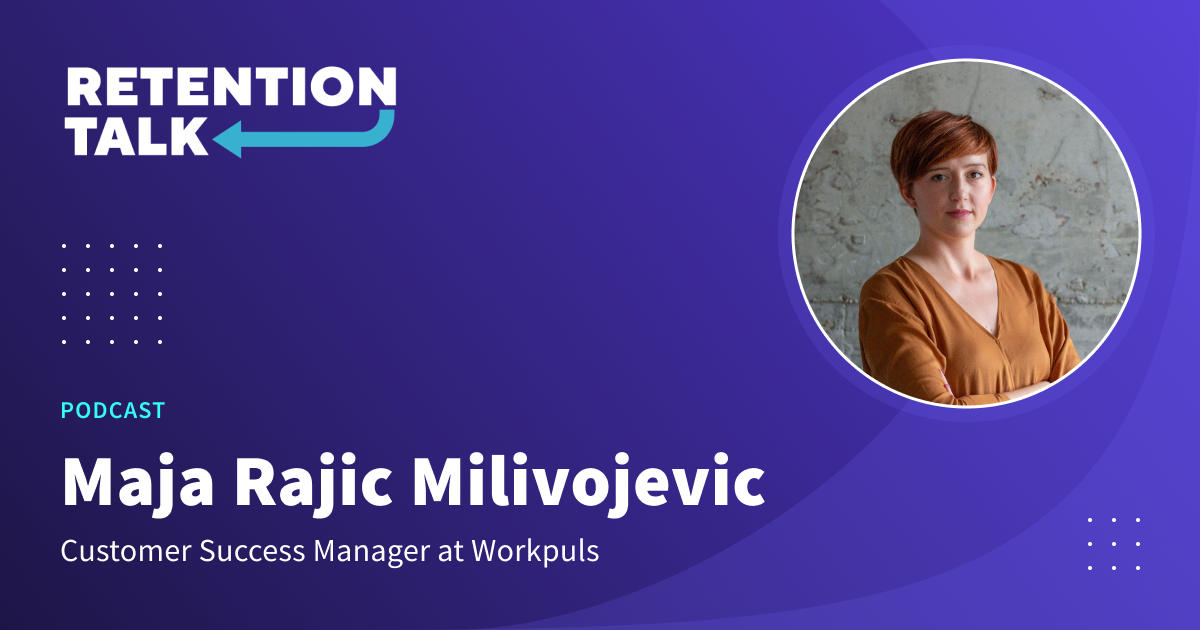 RETENTION TALK

PODCAST

Maja Rajic Milivojevic

Customer Success Manager at Workpuls